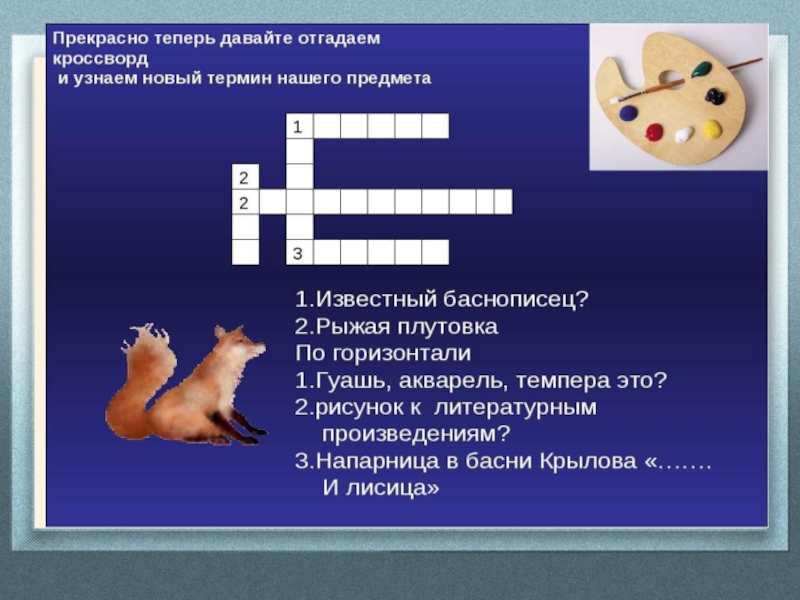 Прекрасно теперь давайте отгадаем кроссворд
и узнаем новый термин нашего предмета

1

2
2

3

1.Известный баснописец?
2.Рыжая плутовка
По горизонтали
1.Гуашь, акварель, темпера это?
2.рисунок к литературным произведениям?
3.Напарница в басни Крылова «……. И лисица»